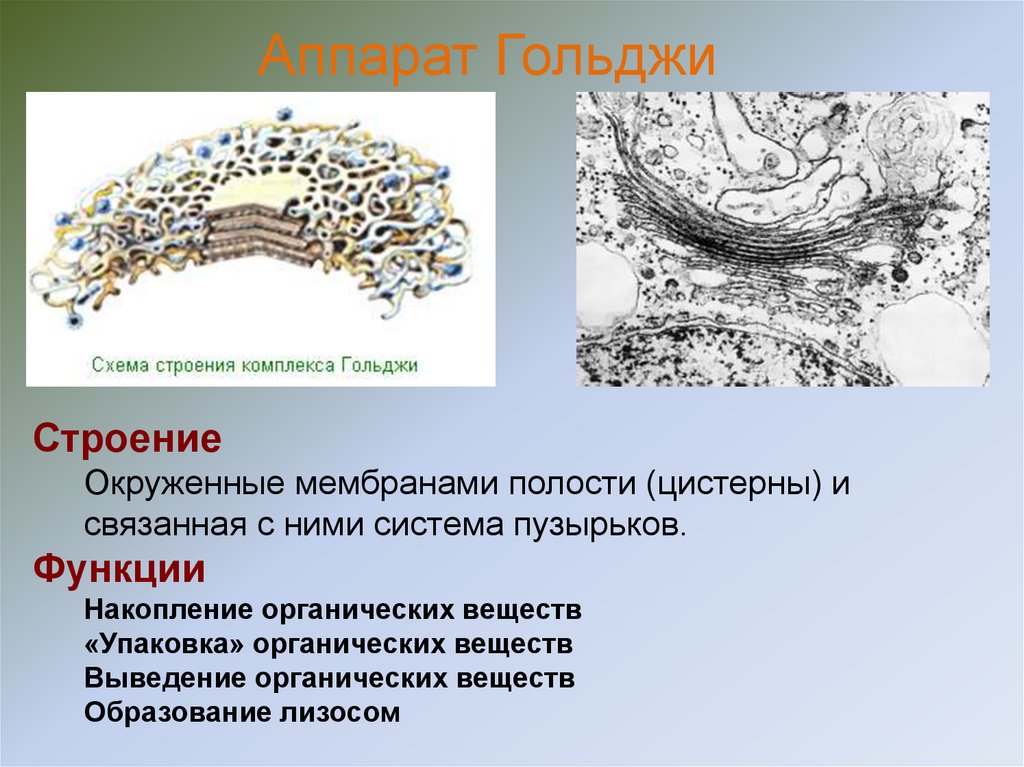 Аппарат Гольджи

Схема строения комплекса Гольджи

Строение

Окруженные мембранами полости (цистерны) и связанная с ними система пузырьков.

Функции

Накопление органических веществ
«Упаковка» органических веществ
Выведение органических веществ
Образование лизосом